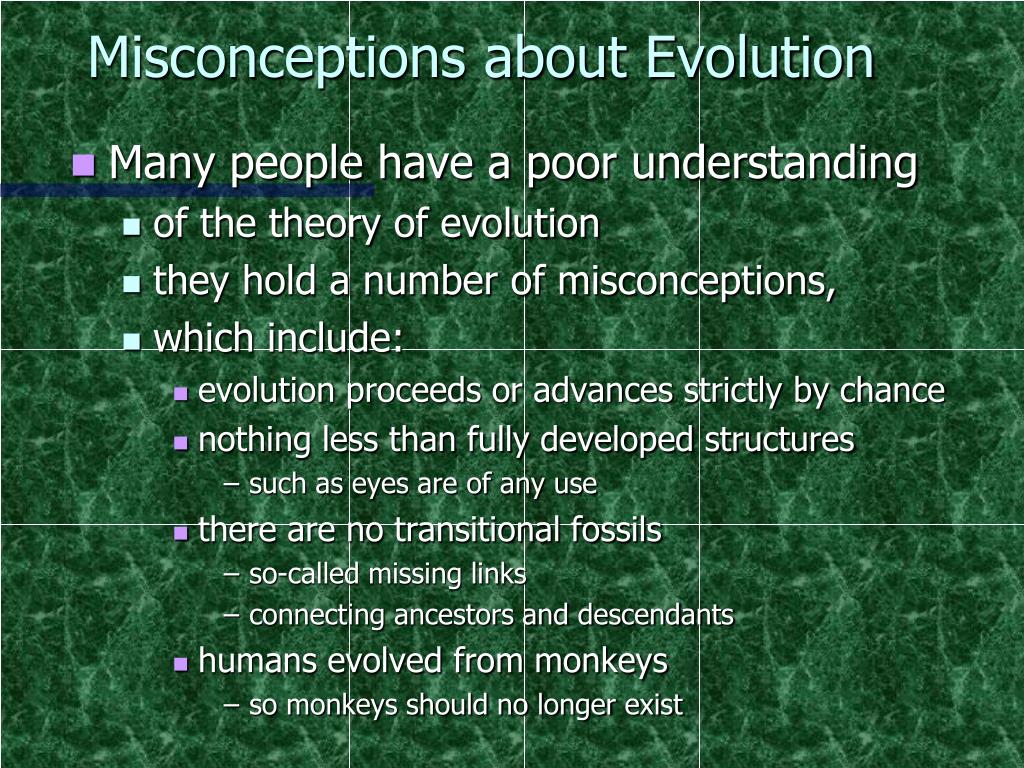 Misconceptions about Evolution

Many people have a poor understanding

of the theory of evolution

they hold a number of misconceptions,

which include:

evolution proceeds or advances strictly by chance

nothing less than fully developed structures

– such as eyes are of any use

there are no transitional fossils

– so-called missing links

– connecting ancestors and descendants

humans evolved from monkeys

– so monkeys should no longer exist